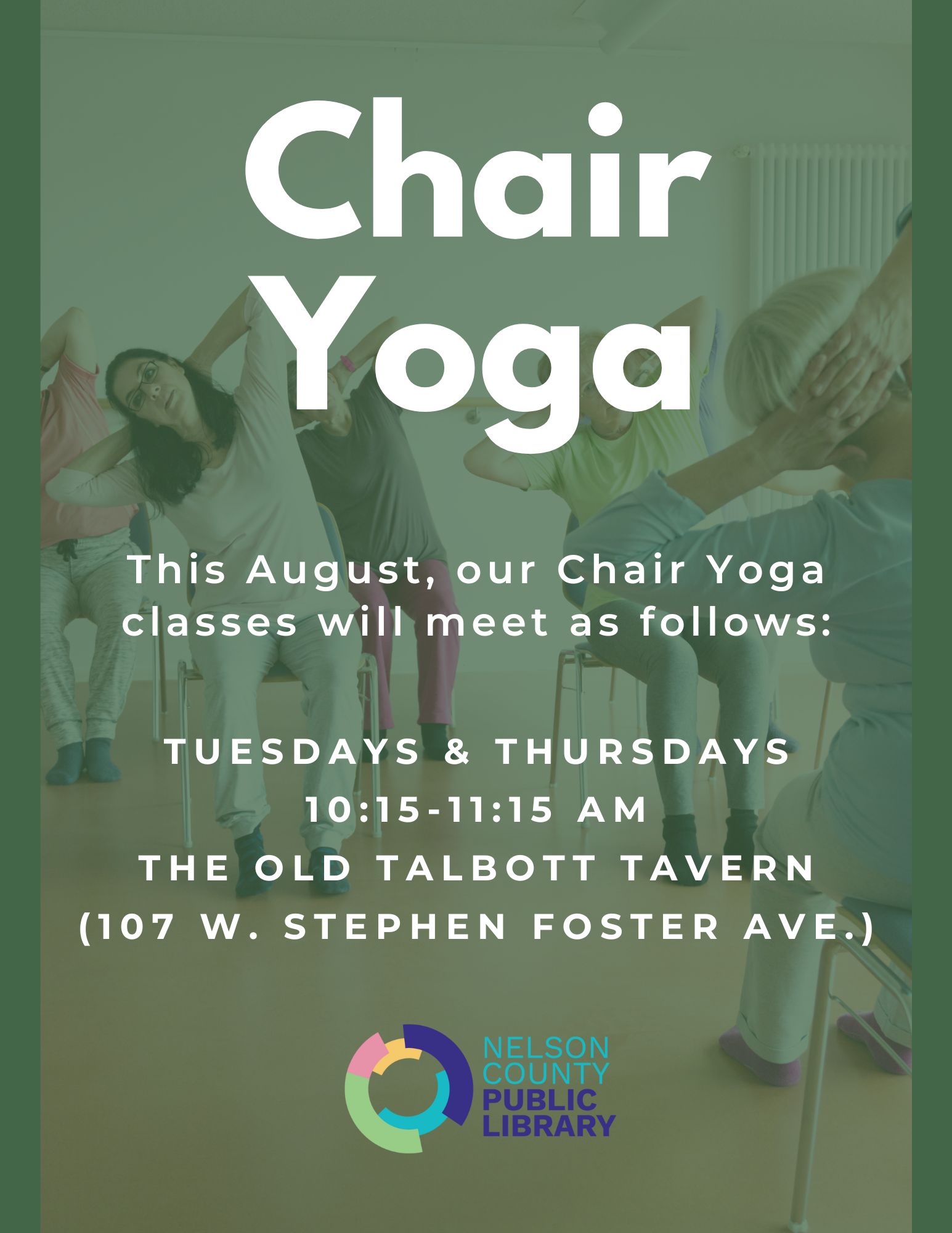 Chair Yoga

This August, our Chair Yoga classes will meet as follows:

TUESDAYS & THURSDAYS
10:15-11:15 AM
THE OLD TALBOTT TAVERN
(107 W. STEPHEN FOSTER AVE.)

NELSON COUNTY PUBLIC LIBRARY